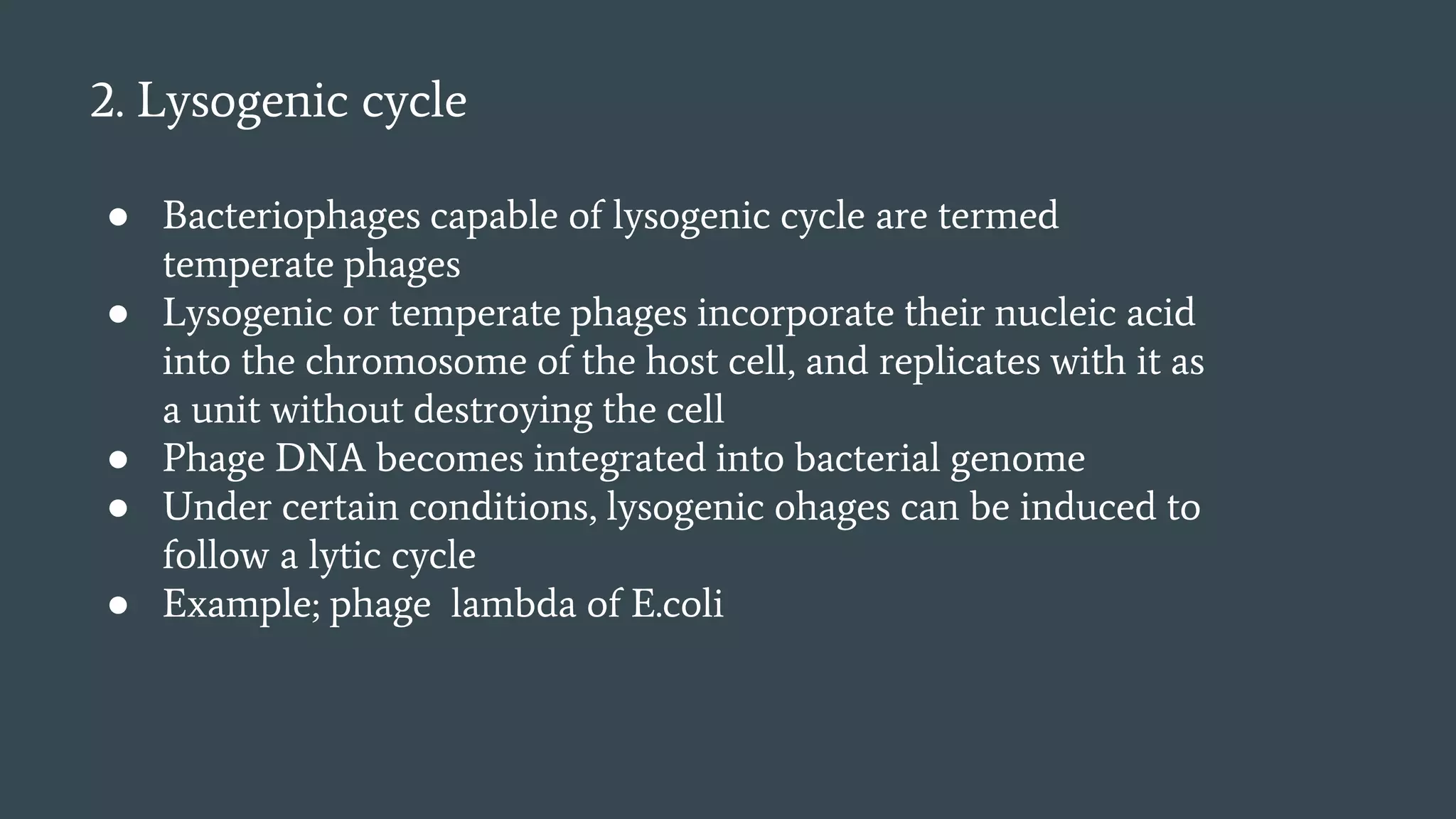 2. Lysogenic cycle

● Bacteriophages capable of lysogenic cycle are termed temperate phages
● Lysogenic or temperate phages incorporate their nucleic acid into the chromosome of the host cell, and replicates with it as a unit without destroying the cell
● Phage DNA becomes integrated into bacterial genome
● Under certain conditions, lysogenic ohages can be induced to follow a lytic cycle
● Example; phage lambda of E.coli